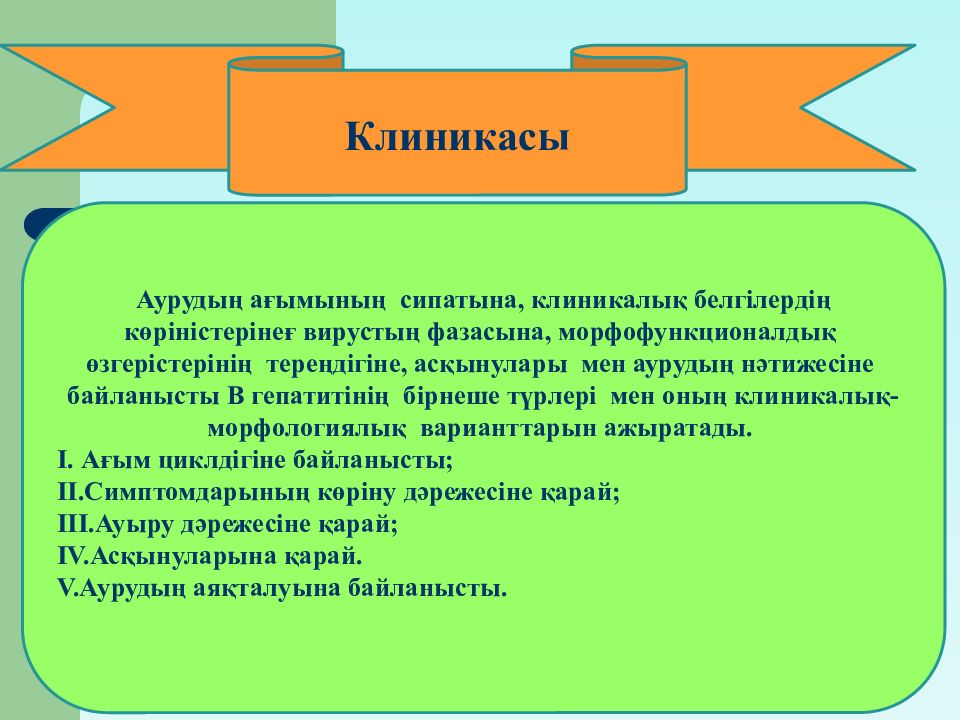 Клиникасы

Аурудың ағымының сипатына, клиникалық белгілердің көріністерінеғ вирустың фазасына, морфофункционалдық өзгерістерінің тереңдігіне, асқынулары мен аурудың нәтижесіне байланысты В гепатитінің бірнеше түрлері мен оның клиникалық-морфологиялық варианттарын ажыратады.
I. Ағым циклдігіне байланысты;
II.Симптомдарының көріну дәрежесіне қарай;
III.Ауыру дәрежесіне қарай;
IV.Асқынуларына қарай.
V.Аурудың аяқталуына байланысты.